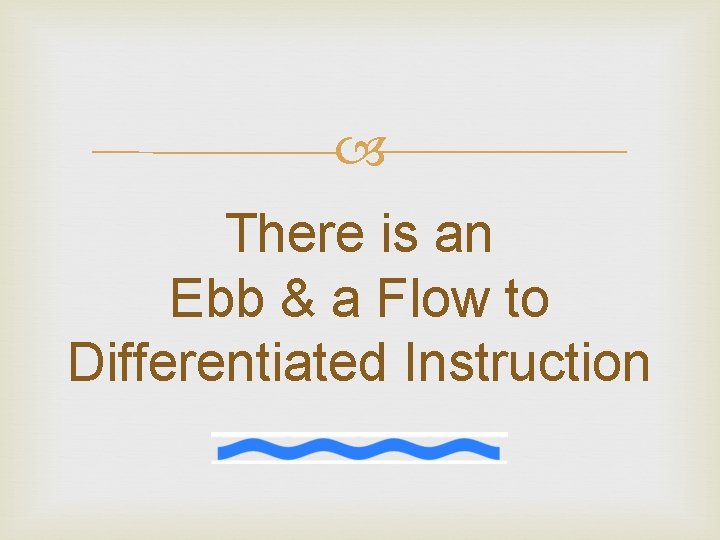 There is an
Ebb & a Flow to
Differentiated Instruction